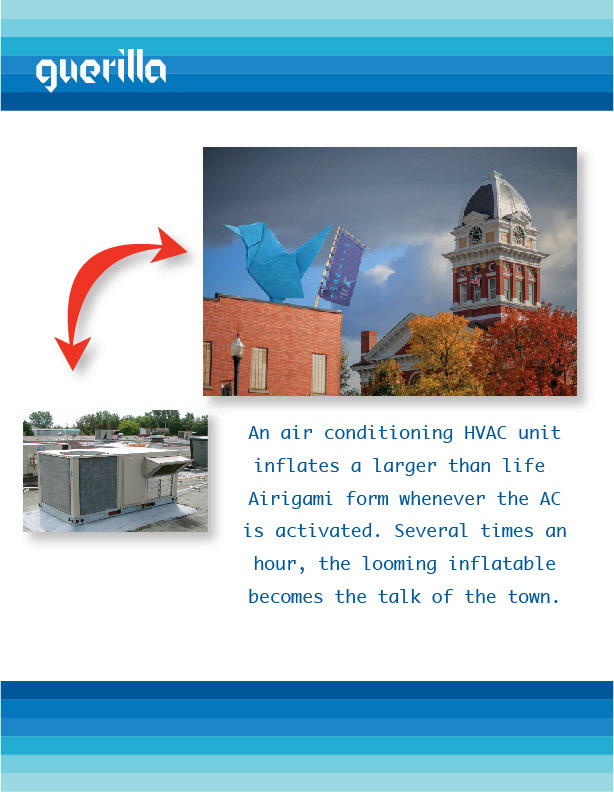 guerilla

An air conditioning HVAC unit inflates a larger than life Airigami form whenever the AC is activated. Several times an hour, the looming inflatable becomes the talk of the town.